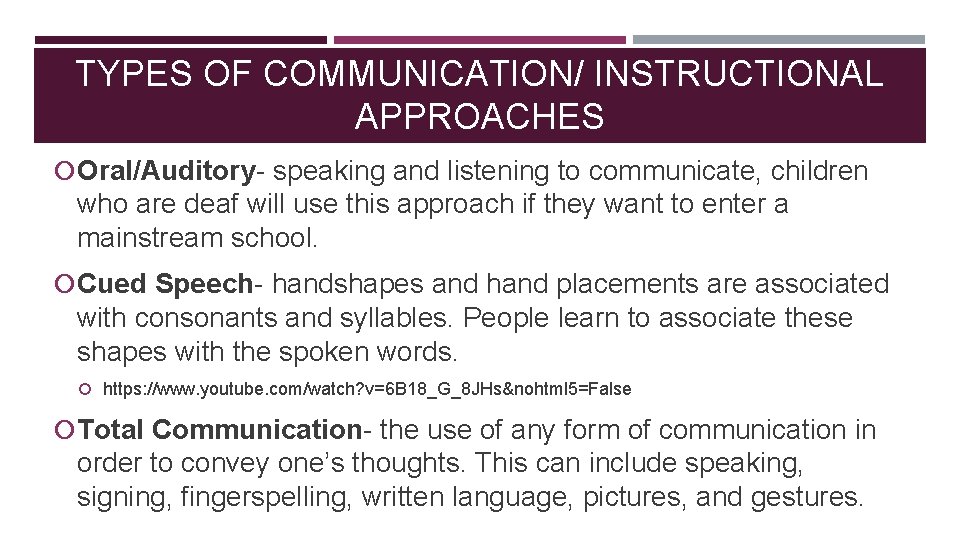 TYPES OF COMMUNICATION/ INSTRUCTIONAL APPROACHES

Oral/Auditory- speaking and listening to communicate, children who are deaf will use this approach if they want to enter a mainstream school.

Cued Speech- handshapes and hand placements are associated with consonants and syllables. People learn to associate these shapes with the spoken words.

https://www.youtube.com/watch?v=6B18_G_8JHs&nohtml5=False

Total Communication- the use of any form of communication in order to convey one's thoughts. This can include speaking, signing, fingerspelling, written language, pictures, and gestures.